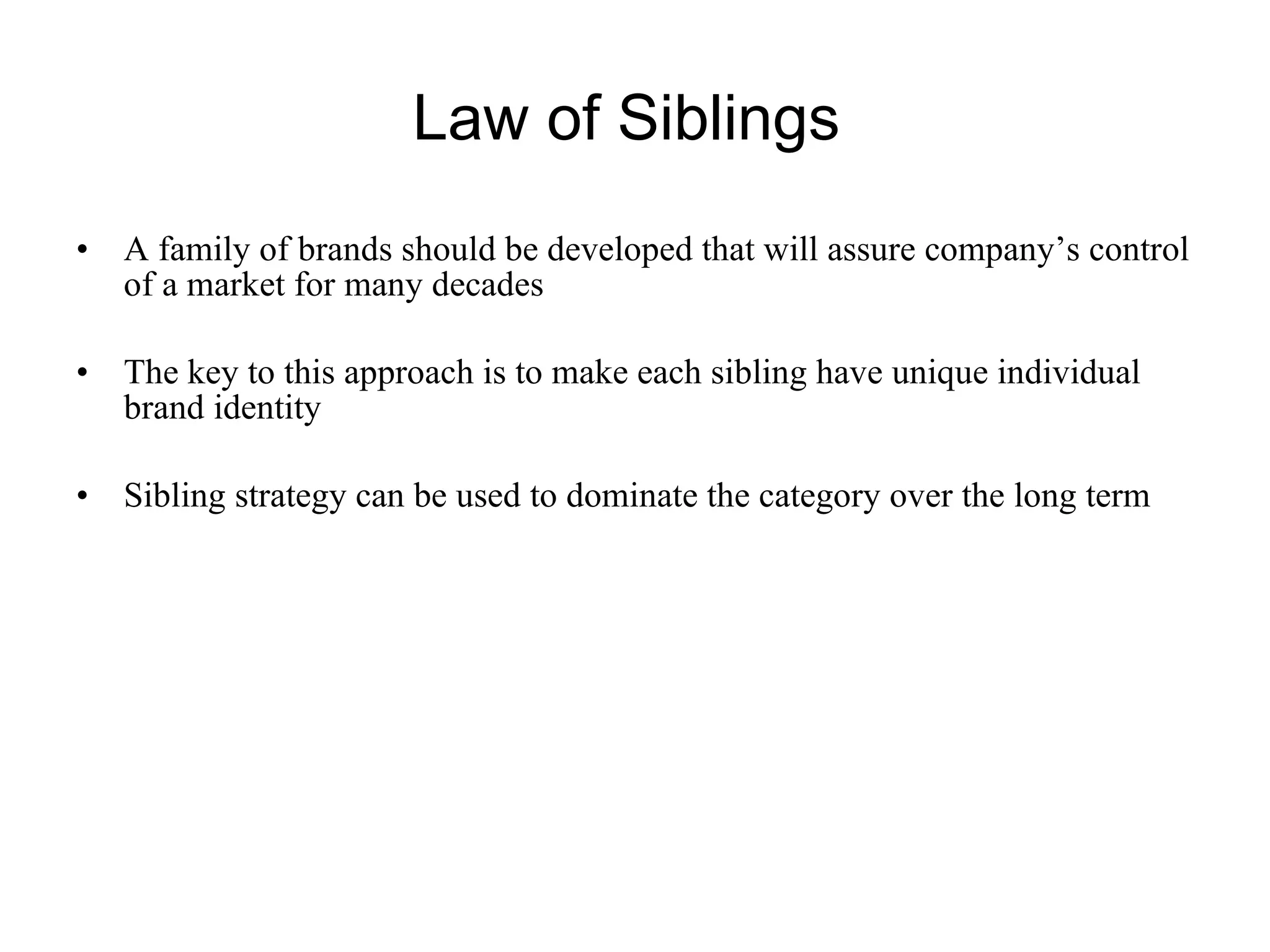 Law of Siblings

• A family of brands should be developed that will assure company’s control of a market for many decades

• The key to this approach is to make each sibling have unique individual brand identity

• Sibling strategy can be used to dominate the category over the long term